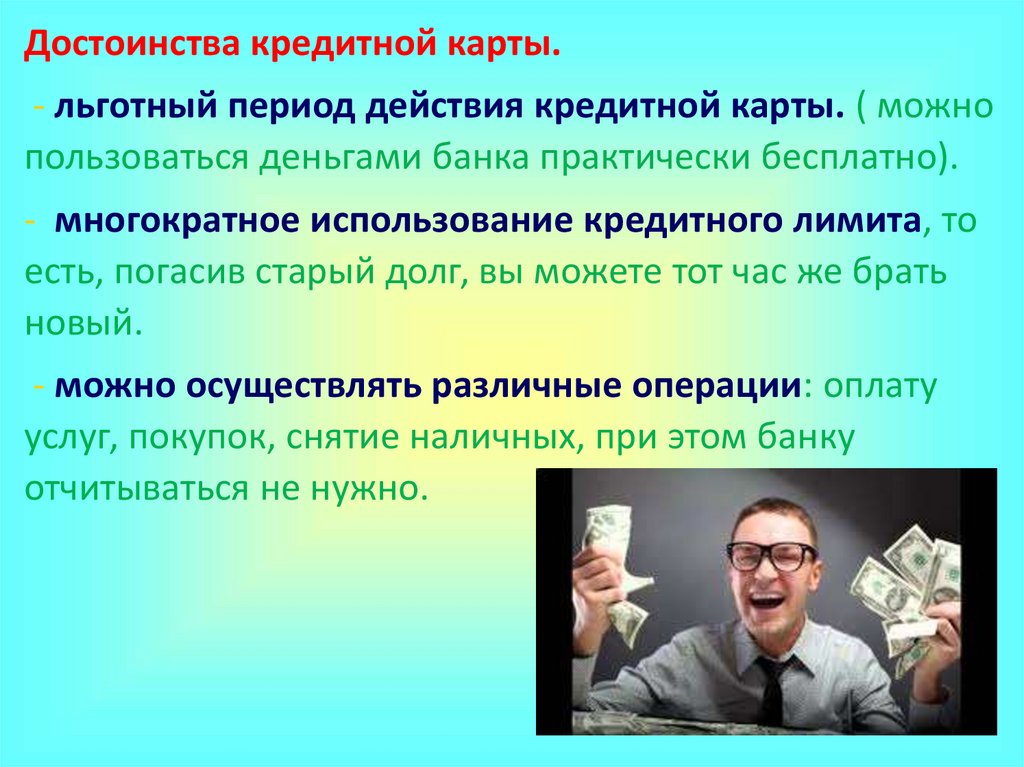 Достоинства кредитной карты.

- льготный период действия кредитной карты. ( можно пользоваться деньгами банка практически бесплатно).

- многократное использование кредитного лимита, то есть, погасив старый долг, вы можете тот час же брать новый.

- можно осуществлять различные операции: оплату услуг, покупок, снятие наличных, при этом банку отчитываться не нужно.